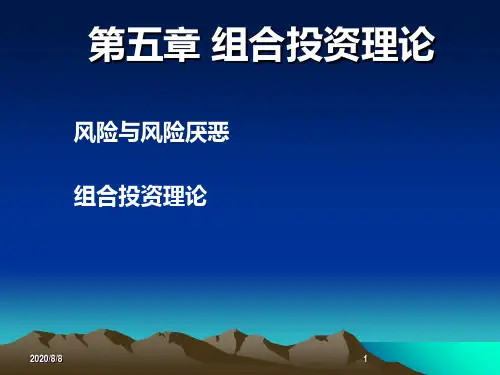 第五章 组合投资理论

风险与风险厌恶

组合投资理论

2020/8/8

1